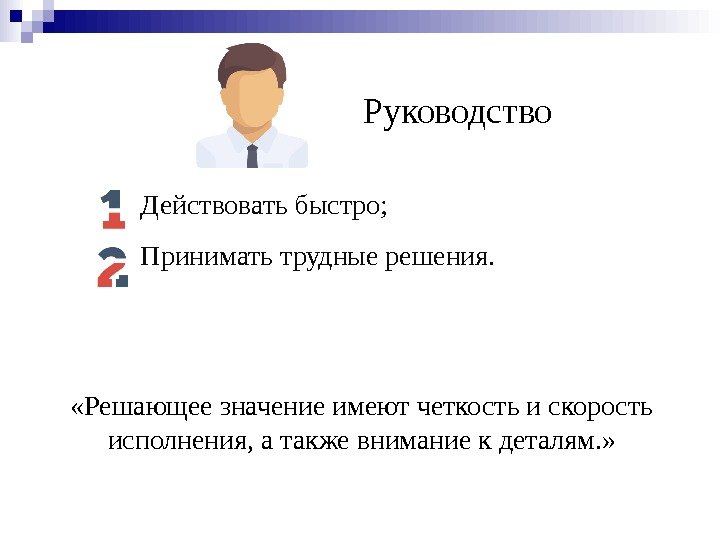 Руководство

1 Действовать быстро;

2 Принимать трудные решения.

«Решающее значение имеют четкость и скорость исполнения, а также внимание к деталям.»